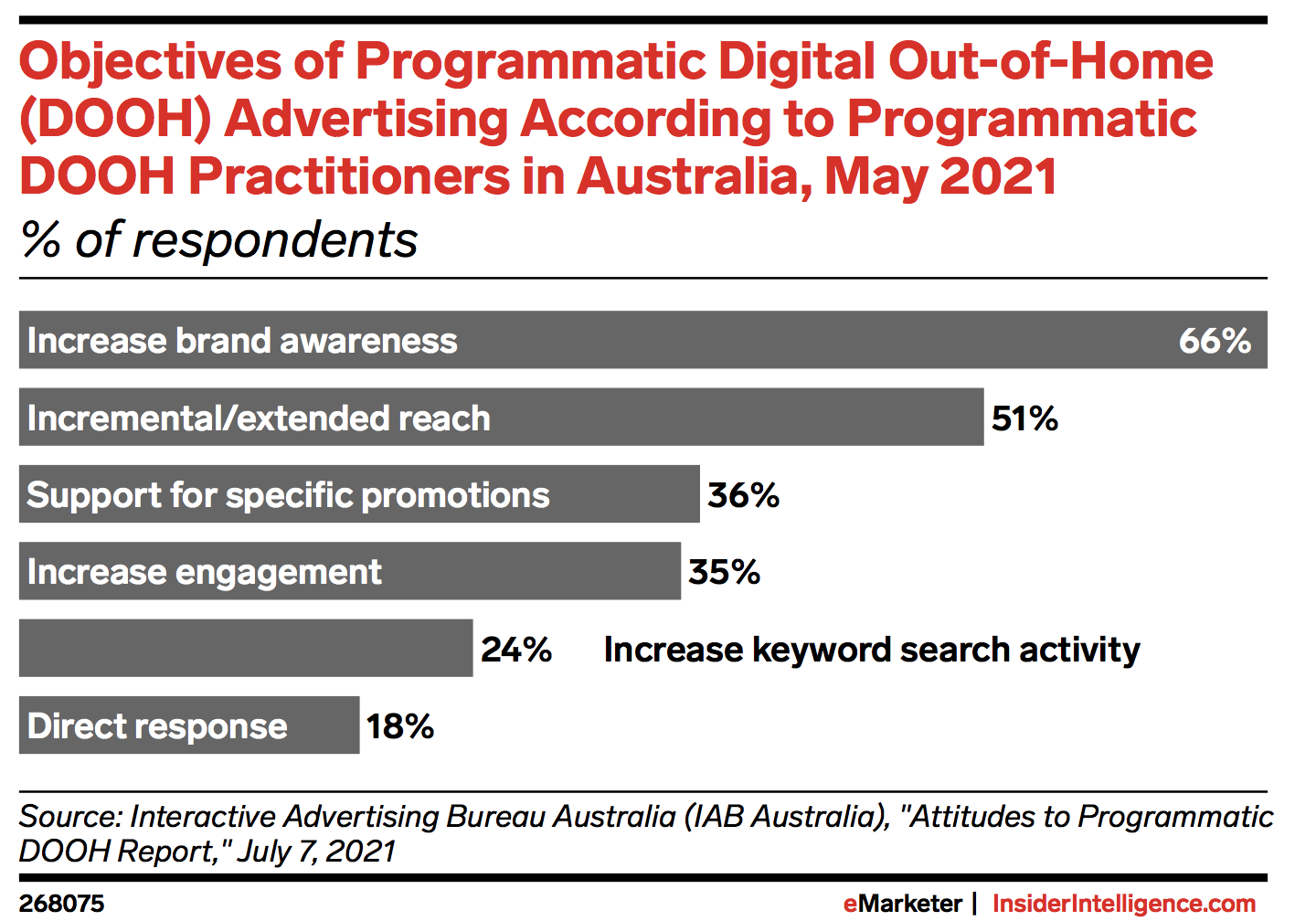 Objectives of Programmatic Digital Out-of-Home (DOOH) Advertising According to Programmatic DOOH Practitioners in Australia, May 2021
% of respondents

Increase brand awareness 66%
Incremental/extended reach 51%
Support for specific promotions 36%
Increase engagement 35%
24% Increase keyword search activity
Direct response 18%

Source: Interactive Advertising Bureau Australia (IAB Australia), "Attitudes to Programmatic DOOH Report," July 7, 2021

268075

eMarketer | InsiderIntelligence.com